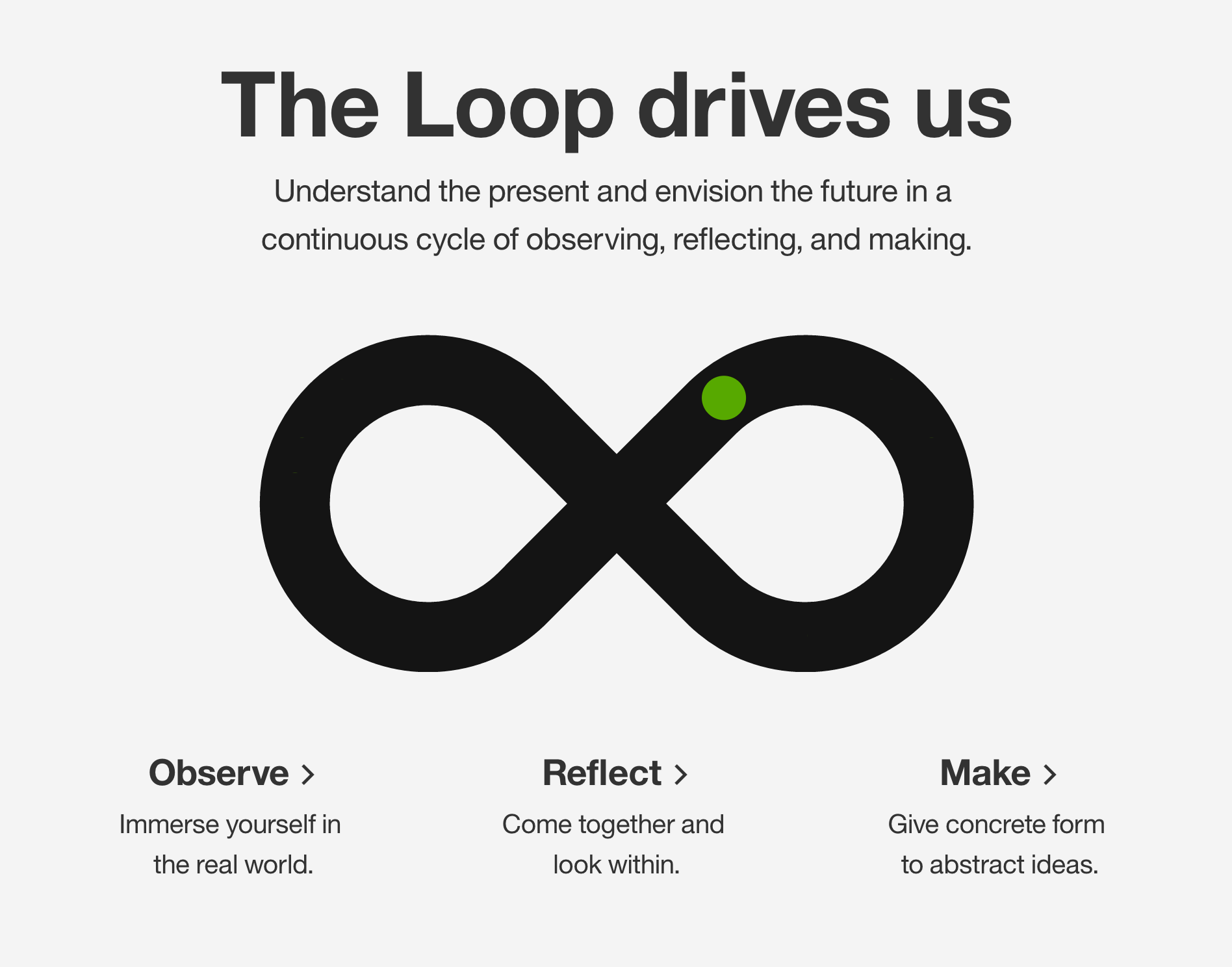 The Loop drives us

Understand the present and envision the future in a continuous cycle of observing, reflecting, and making.

Observe >

Immerse yourself in the real world.

Reflect >

Come together and look within.

Make >

Give concrete form to abstract ideas.